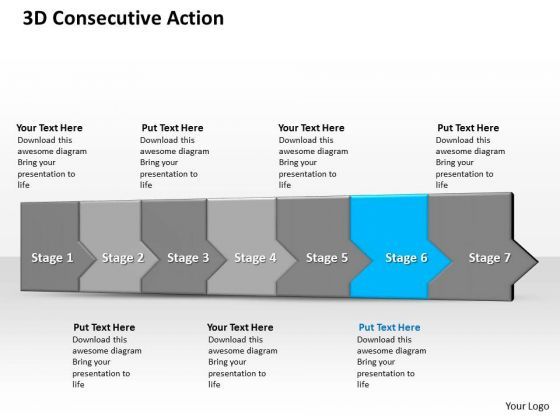 3D Consecutive Action

Your Text Here
Download this awesome diagram Bring your presentation to life

Put Text Here
Download this awesome diagram Bring your presentation to life

Your Text Here
Download this awesome diagram Bring your presentation to life

Put Text Here
Download this awesome diagram Bring your presentation to life

Stage 1 Stage 2 Stage 3 Stage 4 Stage 5 Stage 6 Stage 7

Put Text Here
Download this awesome diagram Bring your presentation to life

Your Text Here
Download this awesome diagram Bring your presentation to life

Put Text Here
Download this awesome diagram Bring your presentation to life

Your Logo